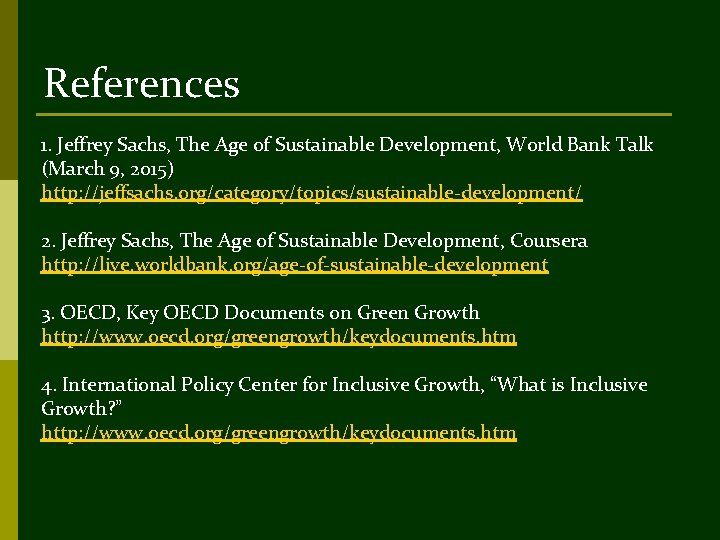 References

1. Jeffrey Sachs, The Age of Sustainable Development, World Bank Talk (March 9, 2015)
http://jeffsachs.org/category/topics/sustainable-development/

2. Jeffrey Sachs, The Age of Sustainable Development, Coursera
http://live.worldbank.org/age-of-sustainable-development

3. OECD, Key OECD Documents on Green Growth
http://www.oecd.org/greengrowth/keydocuments.htm

4. International Policy Center for Inclusive Growth, “What is Inclusive Growth?”
http://www.oecd.org/greengrowth/keydocuments.htm